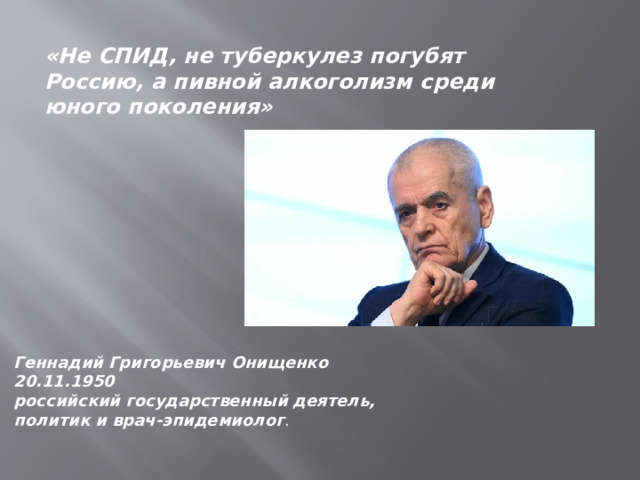 «Не СПИД, не туберкулез погубят Россию, а пивной алкоголизм среди юного поколения»

Геннадий Григорьевич Онищенко
20.11.1950
российский государственный деятель,
политик и врач-эпидемиолог.